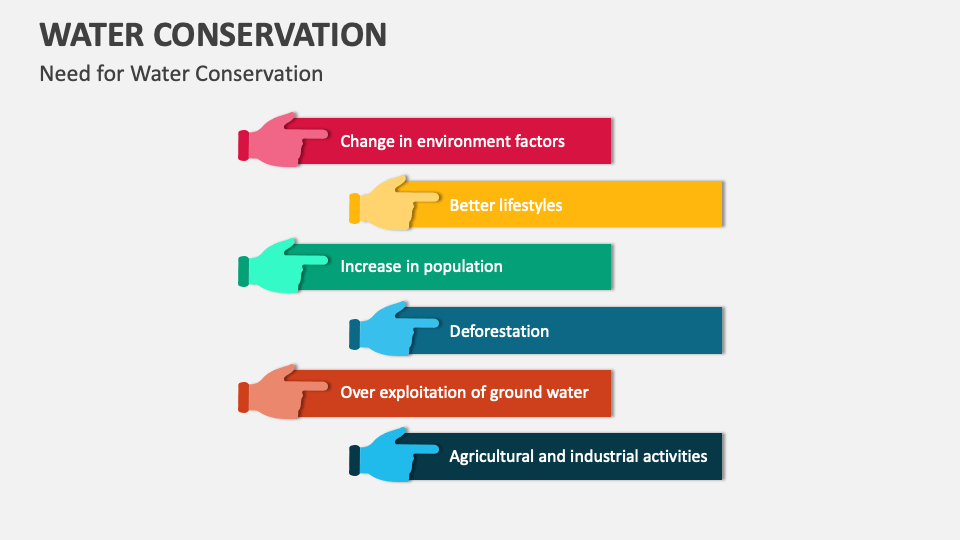 WATER CONSERVATION

Need for Water Conservation

Change in environment factors

Better lifestyles

Increase in population

Deforestation

Over exploitation of ground water

Agricultural and industrial activities